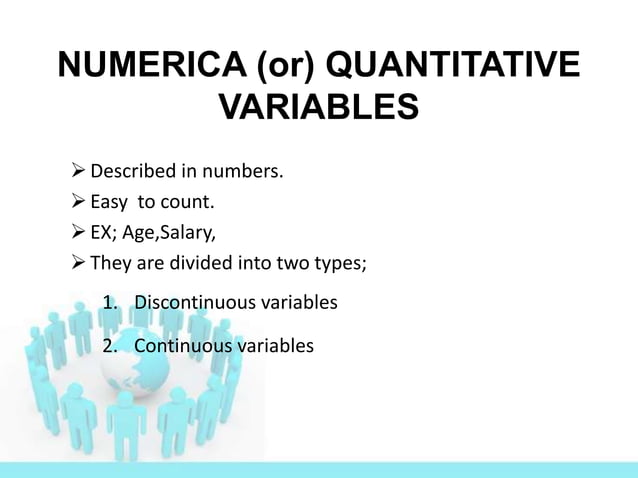 NUMERICA (or) QUANTITATIVE VARIABLES

➢ Described in numbers.
➢ Easy to count.
➢ EX; Age,Salary,
➢ They are divided into two types;

1. Discontinuous variables
2. Continuous variables